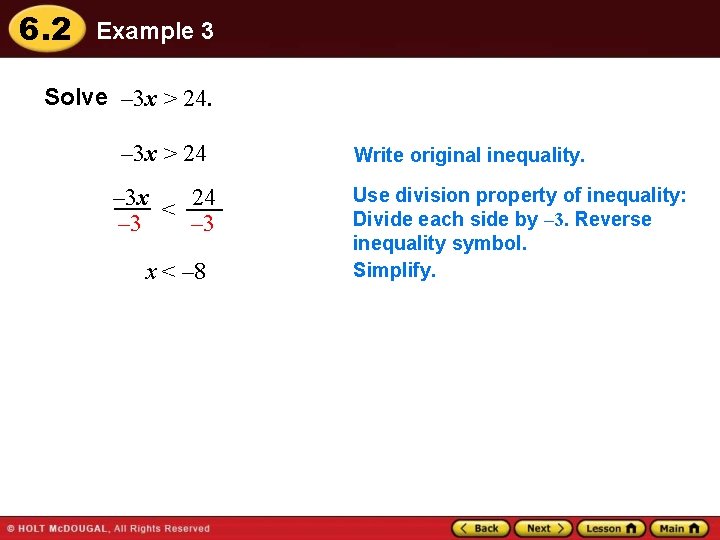 6.2 Example 3

Solve $-3x > 24$.

$-3x > 24$

Write original inequality.

$\frac{-3x}{-3} < \frac{24}{-3}$

Use division property of inequality: Divide each side by $-3$. Reverse inequality symbol.

$x < -8$

Simplify.

© HOLT McDOUGAL, All Rights Reserved

Back Next Lesson Main